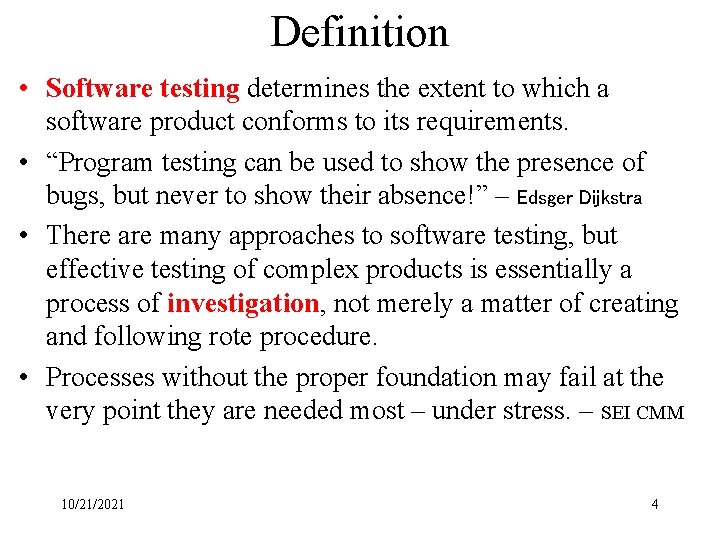 Definition

• Software testing determines the extent to which a software product conforms to its requirements.

• “Program testing can be used to show the presence of bugs, but never to show their absence!” – Edsger Dijkstra

• There are many approaches to software testing, but effective testing of complex products is essentially a process of investigation, not merely a matter of creating and following rote procedure.

• Processes without the proper foundation may fail at the very point they are needed most – under stress. – SEI CMM

10/21/2021

4